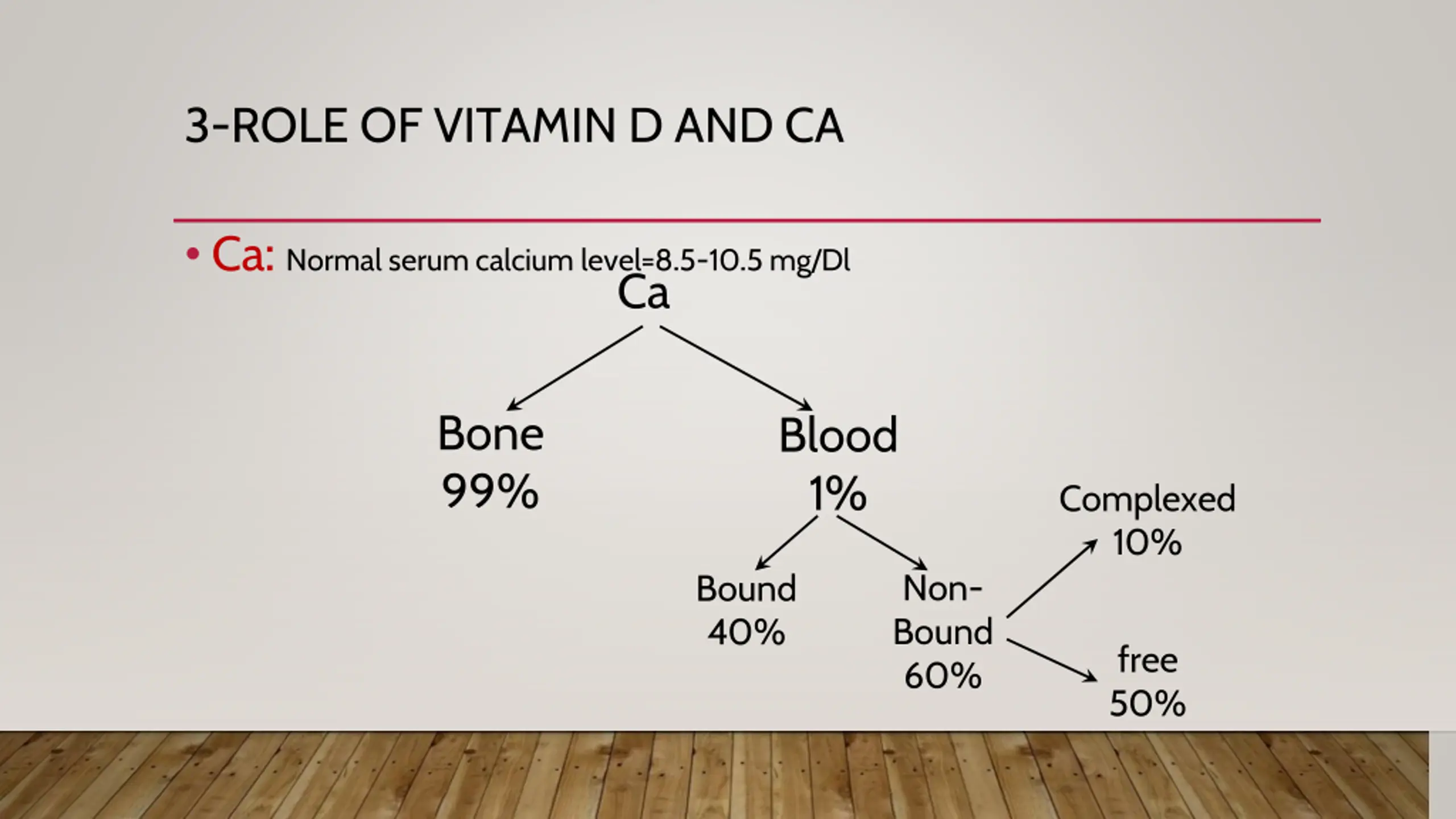 3-ROLE OF VITAMIN D AND CA

• Ca: Normal serum calcium level=8.5-10.5 mg/Dl

Ca

Bone
99%

Blood
1%

Bound
40%

Non-Bound
60%

Complexed
10%

free
50%